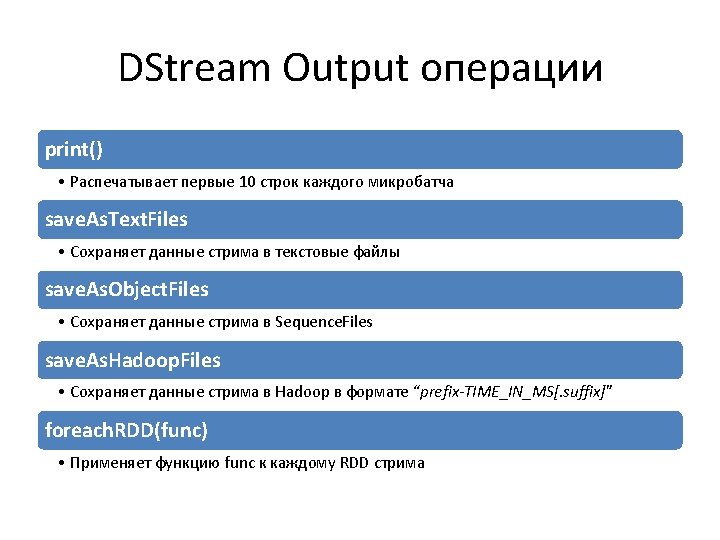 DStream Output операции

print()

• Распечатывает первые 10 строк каждого микробатча

saveAsTextFiles

• Сохраняет данные стрима в текстовые файлы

saveAsObjectFiles

• Сохраняет данные стрима в SequenceFiles

saveAsHadoopFiles

• Сохраняет данные стрима в Hadoop в формате "prefix-TIME_IN_MS[.suffix]"

foreachRDD(func)

• Применяет функцию func к каждому RDD стрима